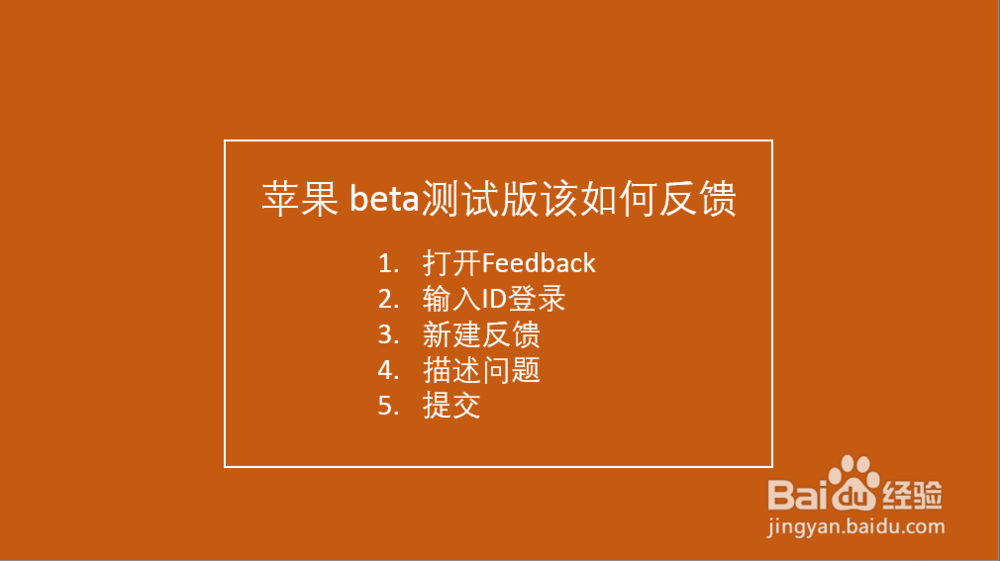 苹果 beta测试版该如何反馈

1. 打开Feedback
2. 输入ID登录
3. 新建反馈
4. 描述问题
5. 提交

Baidu经验
jingyan.baidu.com